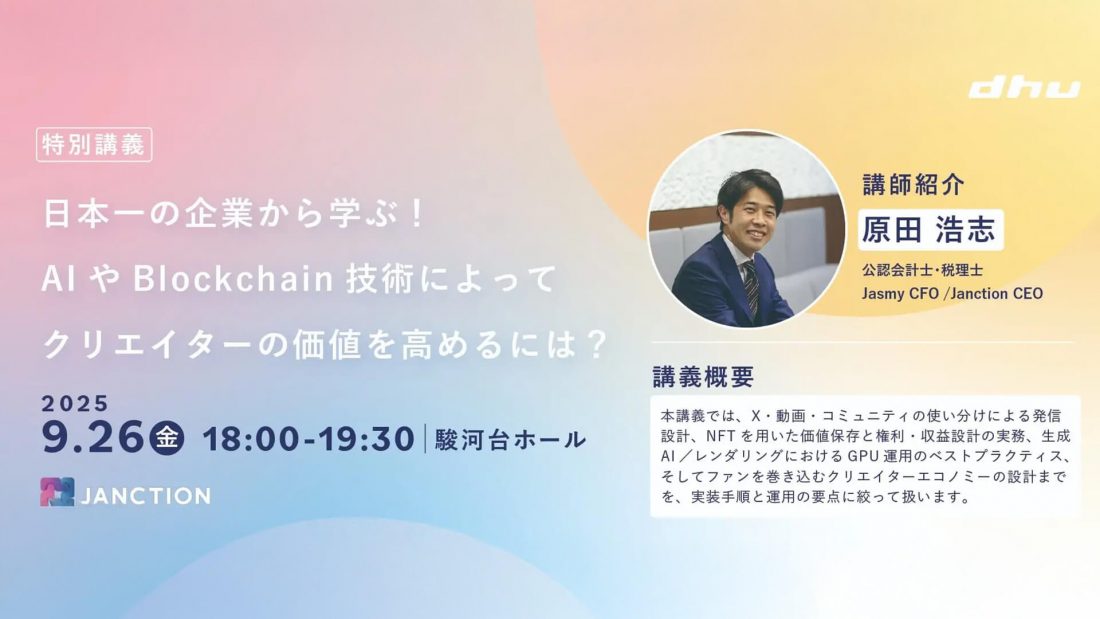 dhu

特別講義

日本一の企業から学ぶ！
AI や Blockchain 技術によって
クリエイターの価値を高めるには？

2025
9.26 金 18:00-19:30 | 駿河台ホール

JANCTION

講師紹介
原田 浩志
公認会計士・税理士
Jasmy CFO /Janction CEO

講義概要
本講義では、X・動画・コミュニティの使い分けによる発信設計、NFT を用いた価値保存と権利・収益設計の実務、生成 AI ／レンダリングにおける GPU 運用のベストプラクティス、そしてファンを巻き込むクリエイターエコノミーの設計までを、実装手順と運用の要点に絞って扱います。